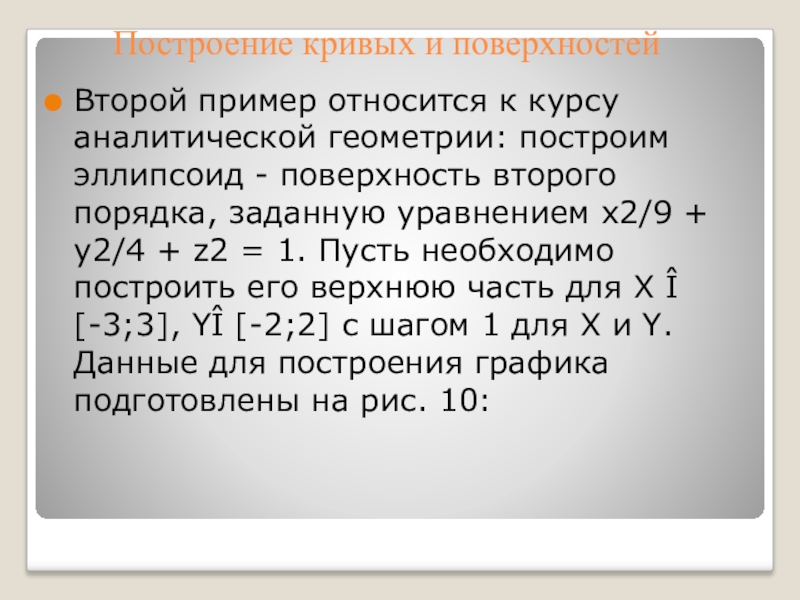 Построение кривых и поверхностей

Второй пример относится к курсу аналитической геометрии: построим эллипсоид - поверхность второго порядка, заданную уравнением x2/9 + y2/4 + z2 = 1. Пусть необходимо построить его верхнюю часть для X Î [-3;3], YÎ [-2;2] с шагом 1 для X и Y. Данные для построения графика подготовлены на рис. 10: